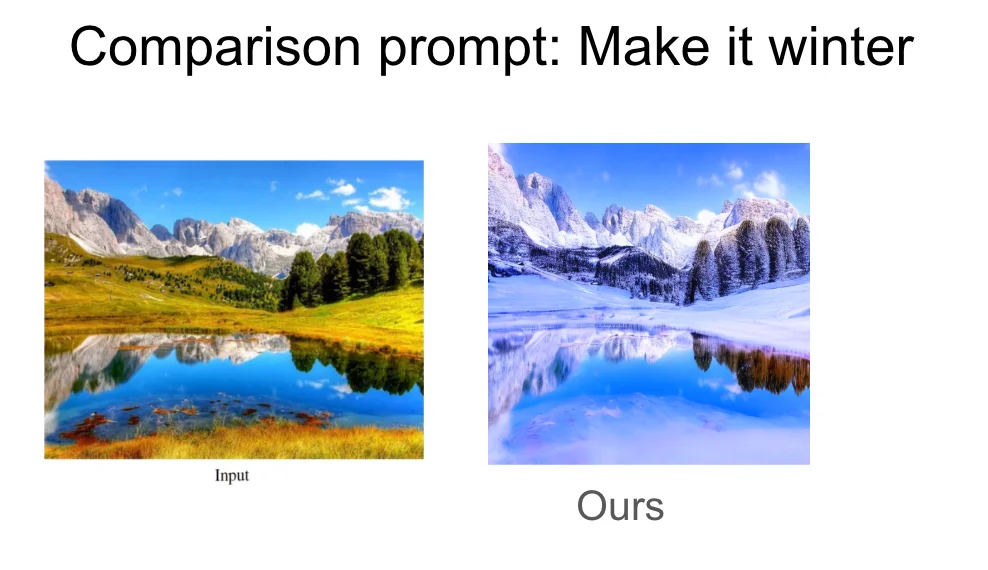 Comparison prompt: Make it winter

Input

Ours